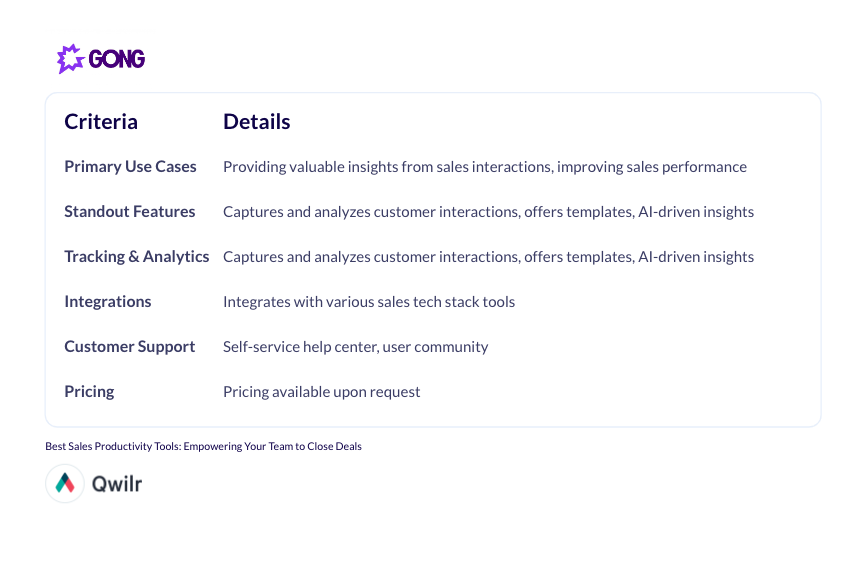 GONG

| Criteria | Details |
|---|---|
| Primary Use Cases | Providing valuable insights from sales interactions, improving sales performance |
| Standout Features | Captures and analyzes customer interactions, offers templates, AI-driven insights |
| Tracking & Analytics | Captures and analyzes customer interactions, offers templates, AI-driven insights |
| Integrations | Integrates with various sales tech stack tools |
| Customer Support | Self-service help center, user community |
| Pricing | Pricing available upon request |

Best Sales Productivity Tools: Empowering Your Team to Close Deals

Qwilr